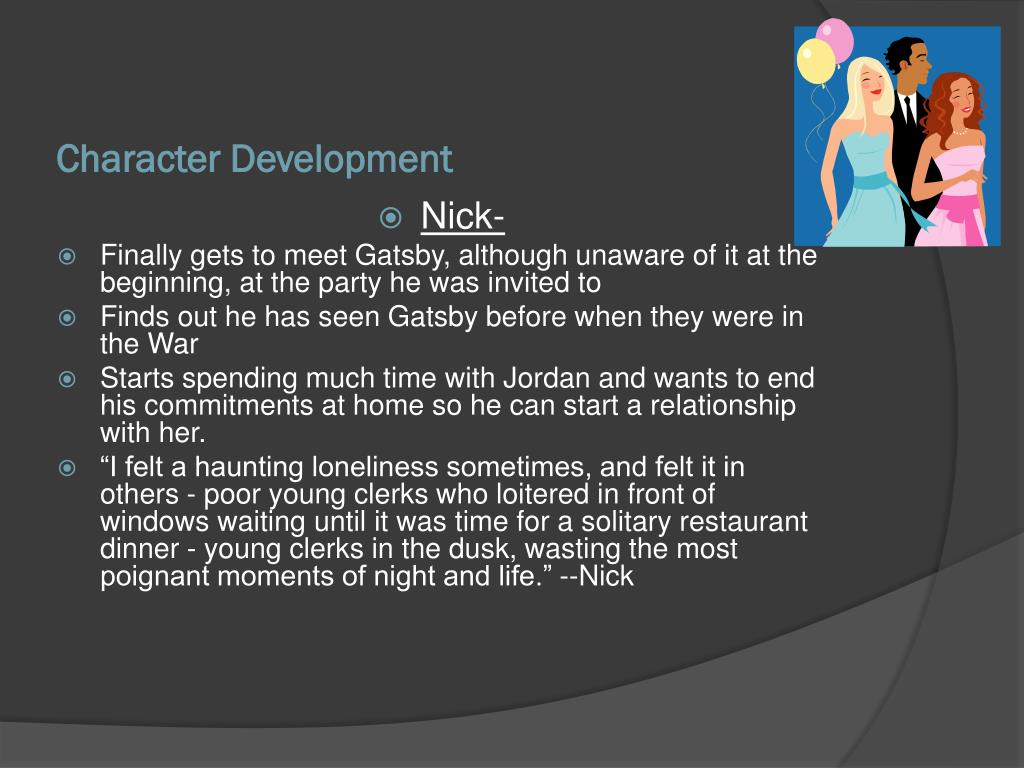 Character Development

Nick-

Finally gets to meet Gatsby, although unaware of it at the beginning, at the party he was invited to

Finds out he has seen Gatsby before when they were in the War

Starts spending much time with Jordan and wants to end his commitments at home so he can start a relationship with her.

“I felt a haunting loneliness sometimes, and felt it in others - poor young clerks who loitered in front of windows waiting until it was time for a solitary restaurant dinner - young clerks in the dusk, wasting the most poignant moments of night and life.” --Nick